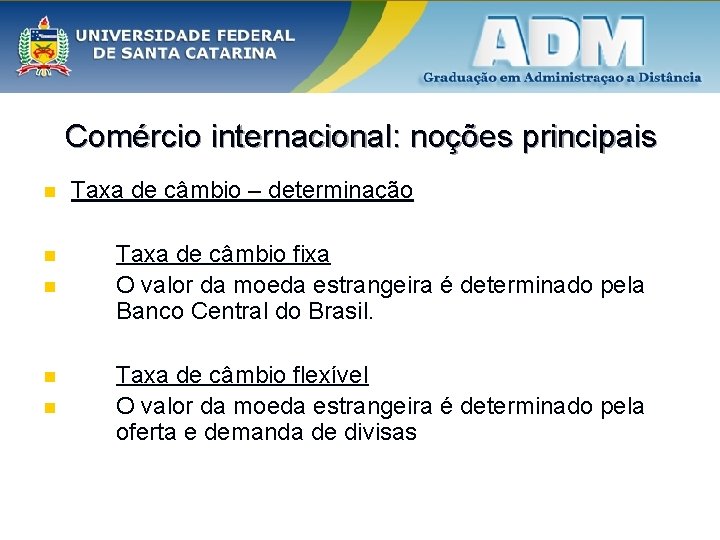 UNIVERSIDADE FEDERAL
DE SANTA CATARINA

ADM
Graduação em Administraçao a Distância

Comércio internacional: noções principais

Taxa de câmbio – determinação

Taxa de câmbio fixa

O valor da moeda estrangeira é determinado pela Banco Central do Brasil.

Taxa de câmbio flexível

O valor da moeda estrangeira é determinado pela oferta e demanda de divisas